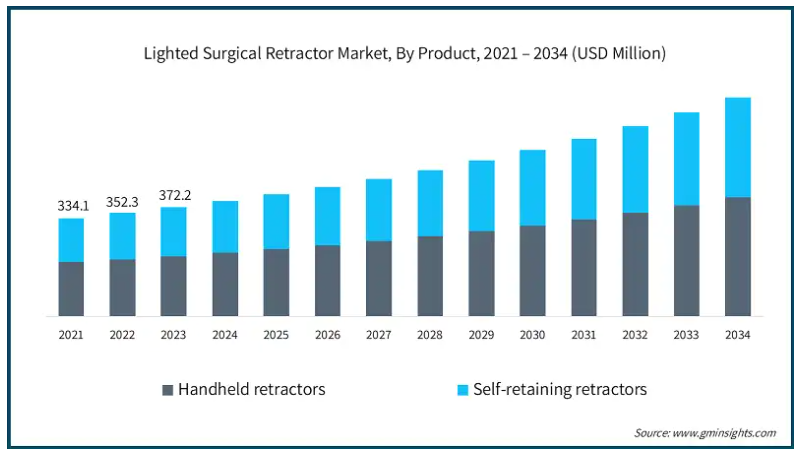 Lighted Surgical Retractor Market, By Product, 2021 – 2034 (USD Million)

334.1
352.3
372.2

2021
2022
2023
2024
2025
2026
2027
2028
2029
2030
2031
2032
2033
2034

Handheld retractors
Self-retaining retractors

Source: www.gminsights.com